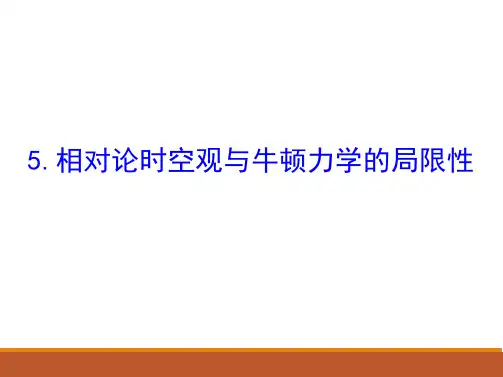 5. 相对论时空观与牛顿力学的局限性